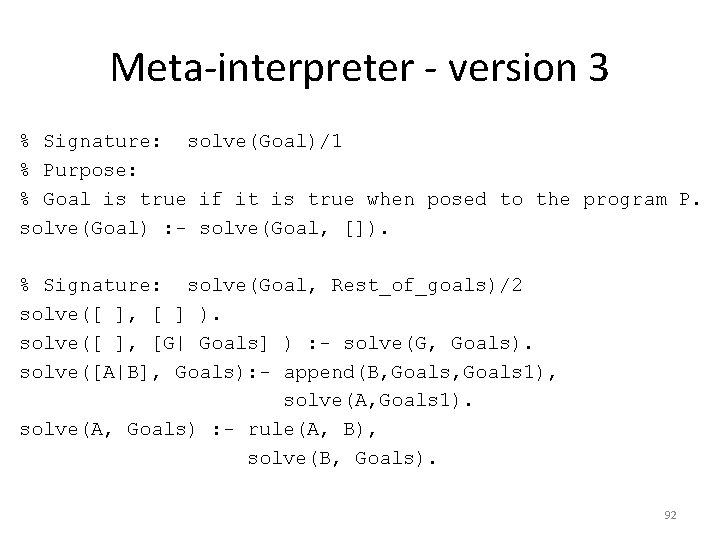 Meta-interpreter - version 3

% Signature:  solve(Goal)/1
% Purpose:
% Goal is true if it is true when posed to the program P.
solve(Goal) :- solve(Goal, []).

% Signature:  solve(Goal, Rest_of_goals)/2
solve([ ], [ ] ).
solve([ ], [G| Goals] ) :- solve(G, Goals).
solve([A|B], Goals):- append(B,Goals,Goals1),
                      solve(A,Goals1).
solve(A, Goals) :- rule(A, B),
                   solve(B, Goals).

92